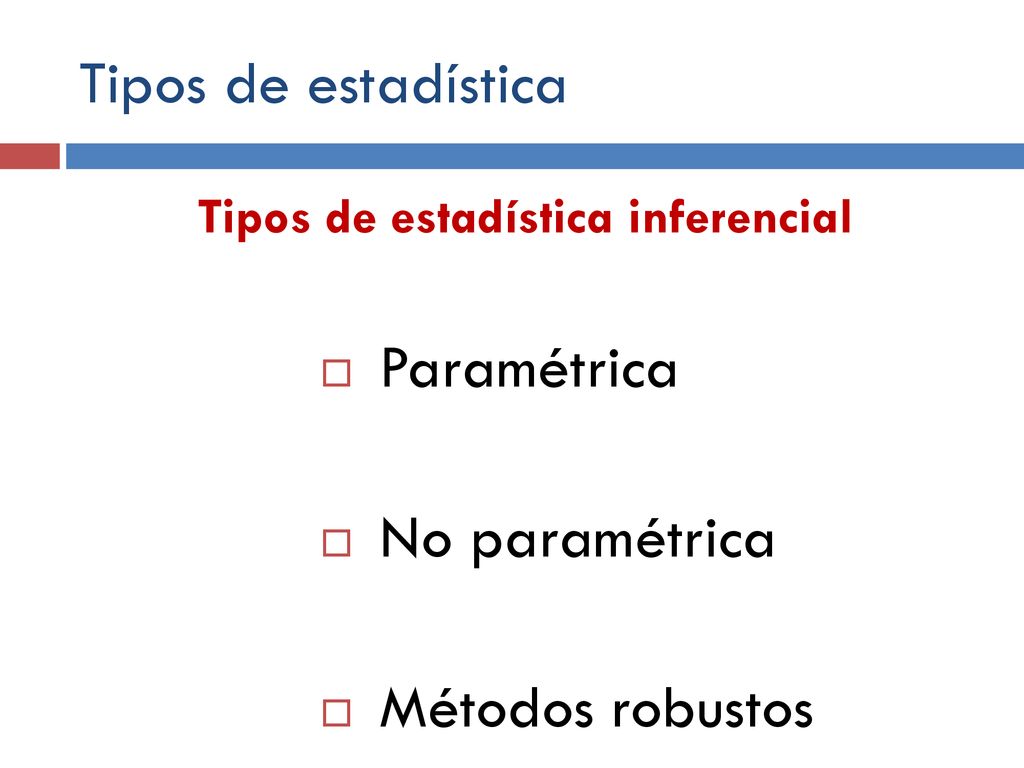 Tipos de estadística

Tipos de estadística inferencial

Paramétrica

No paramétrica

Métodos robustos